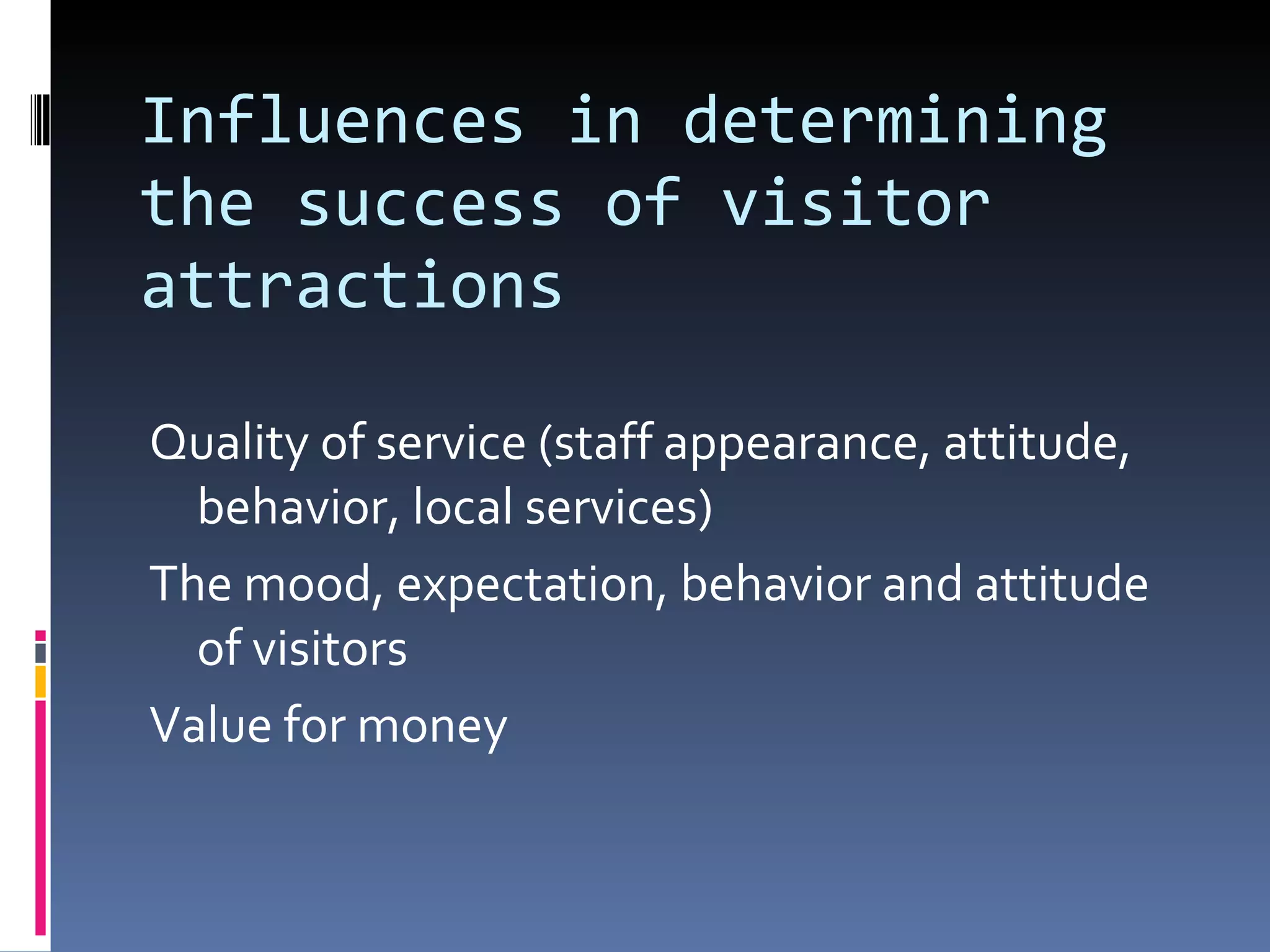 Influences in determining the success of visitor attractions

Quality of service (staff appearance, attitude, behavior, local services)

The mood, expectation, behavior and attitude of visitors

Value for money